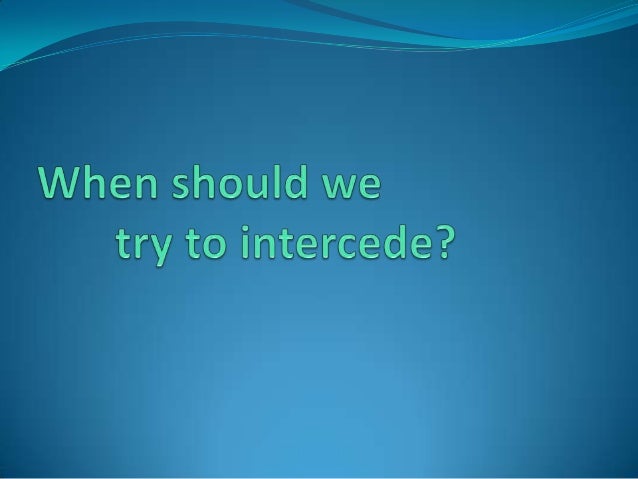 When should we try to intercede?